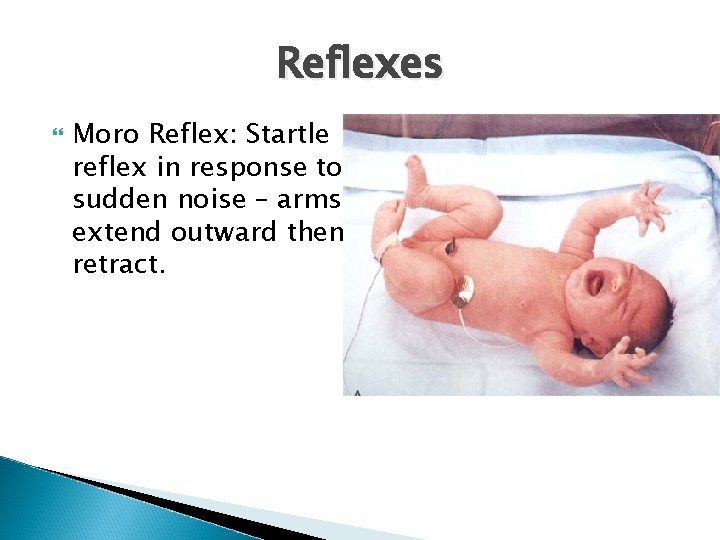 Reflexes

Moro Reflex: Startle reflex in response to sudden noise – arms extend outward then retract.